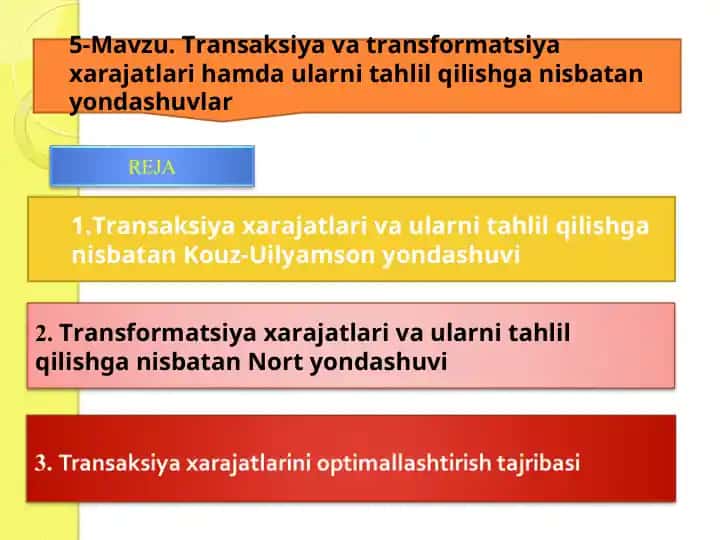 5-Mavzu. Transaksiya va transformatsiya xarajatlari hamda ularni tahlil qilishga nisbatan yondashuvlar

REJA

1.Transaksiya xarajatlari va ularni tahlil qilishga nisbatan Kouz-Uilyamson yondashuvi

2. Transformatsiya xarajatlari va ularni tahlil qilishga nisbatan Nort yondashuvi

3. Transaksiya xarajatlarini optimallashtirish tajribasi